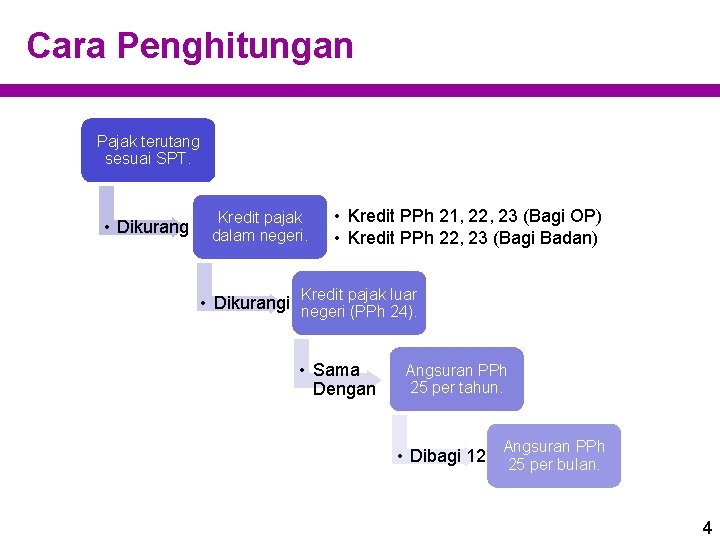 Cara Penghitungan

Pajak terutang sesuai SPT.

• Dikurang

Kredit pajak dalam negeri.

• Kredit PPh 21, 22, 23 (Bagi OP)
• Kredit PPh 22, 23 (Bagi Badan)

• Dikurangi

Kredit pajak luar negeri (PPh 24).

• Sama Dengan

Angsuran PPh 25 per tahun.

• Dibagi 12

Angsuran PPh 25 per bulan.

4